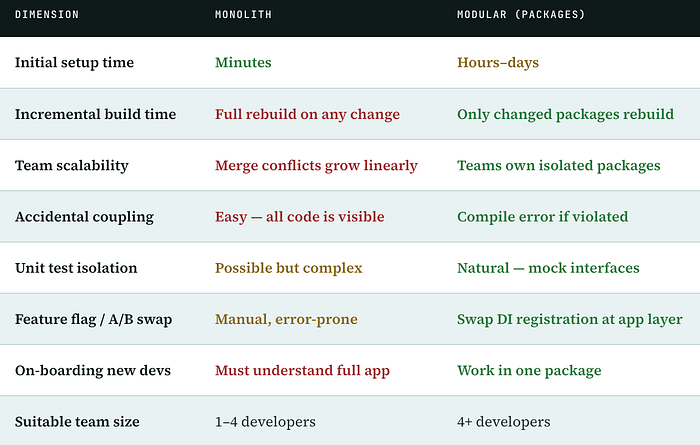 | DIMENSION | MONOLITH | MODULAR (PACKAGES) |
|---|---|---|
| Initial setup time | Minutes | Hours–days |
| Incremental build time | Full rebuild on any change | Only changed packages rebuild |
| Team scalability | Merge conflicts grow linearly | Teams own isolated packages |
| Accidental coupling | Easy — all code is visible | Compile error if violated |
| Unit test isolation | Possible but complex | Natural — mock interfaces |
| Feature flag / A/B swap | Manual, error-prone | Swap DI registration at app layer |
| On-boarding new devs | Must understand full app | Work in one package |
| Suitable team size | 1–4 developers | 4+ developers |